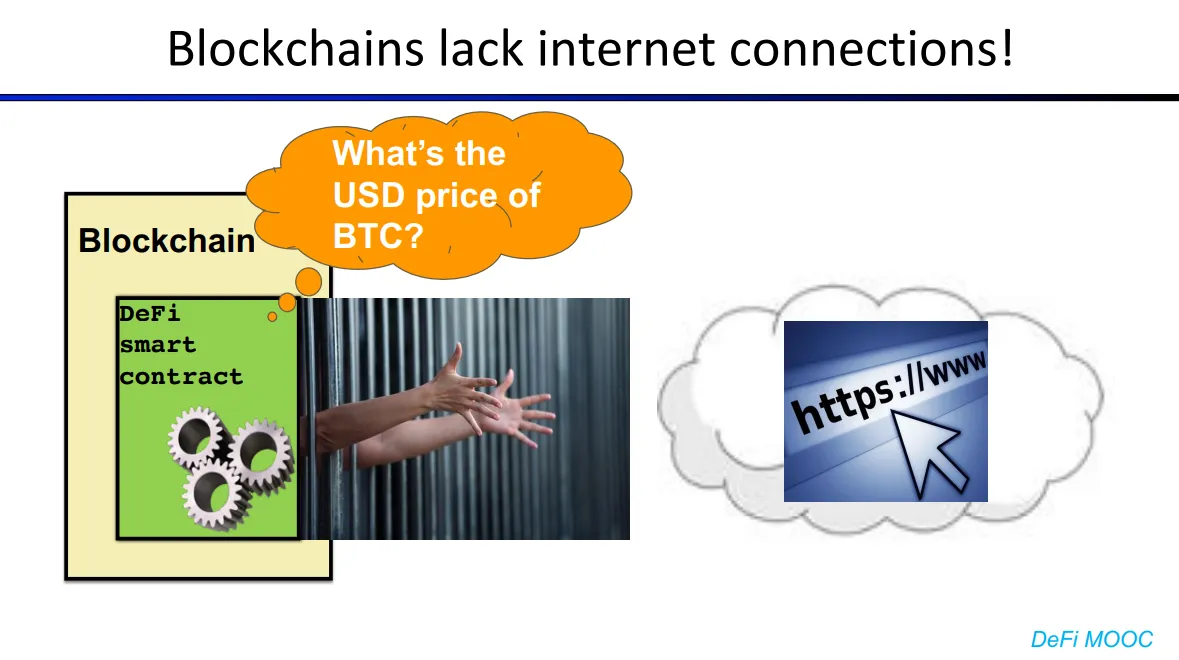 Blockchains lack internet connections!

What's the USD price of BTC?

Blockchain

DeFi smart contract

https://www

DeFi MOOC